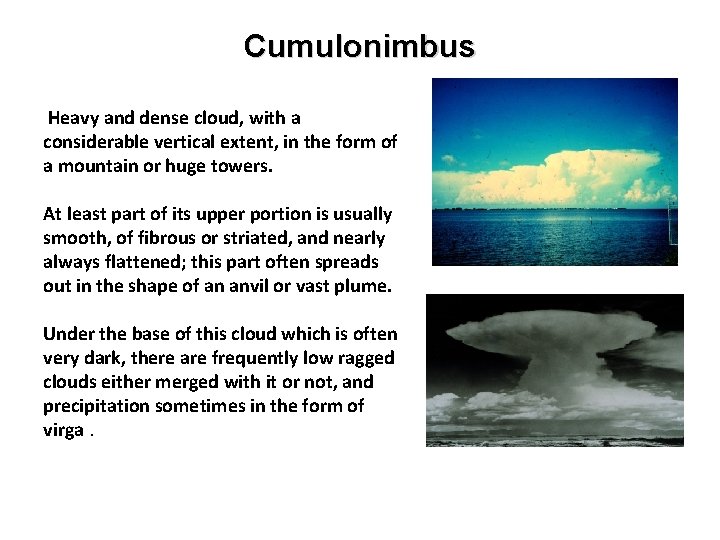 Cumulonimbus

Heavy and dense cloud, with a considerable vertical extent, in the form of a mountain or huge towers.

At least part of its upper portion is usually smooth, of fibrous or striated, and nearly always flattened; this part often spreads out in the shape of an anvil or vast plume.

Under the base of this cloud which is often very dark, there are frequently low ragged clouds either merged with it or not, and precipitation sometimes in the form of virga .